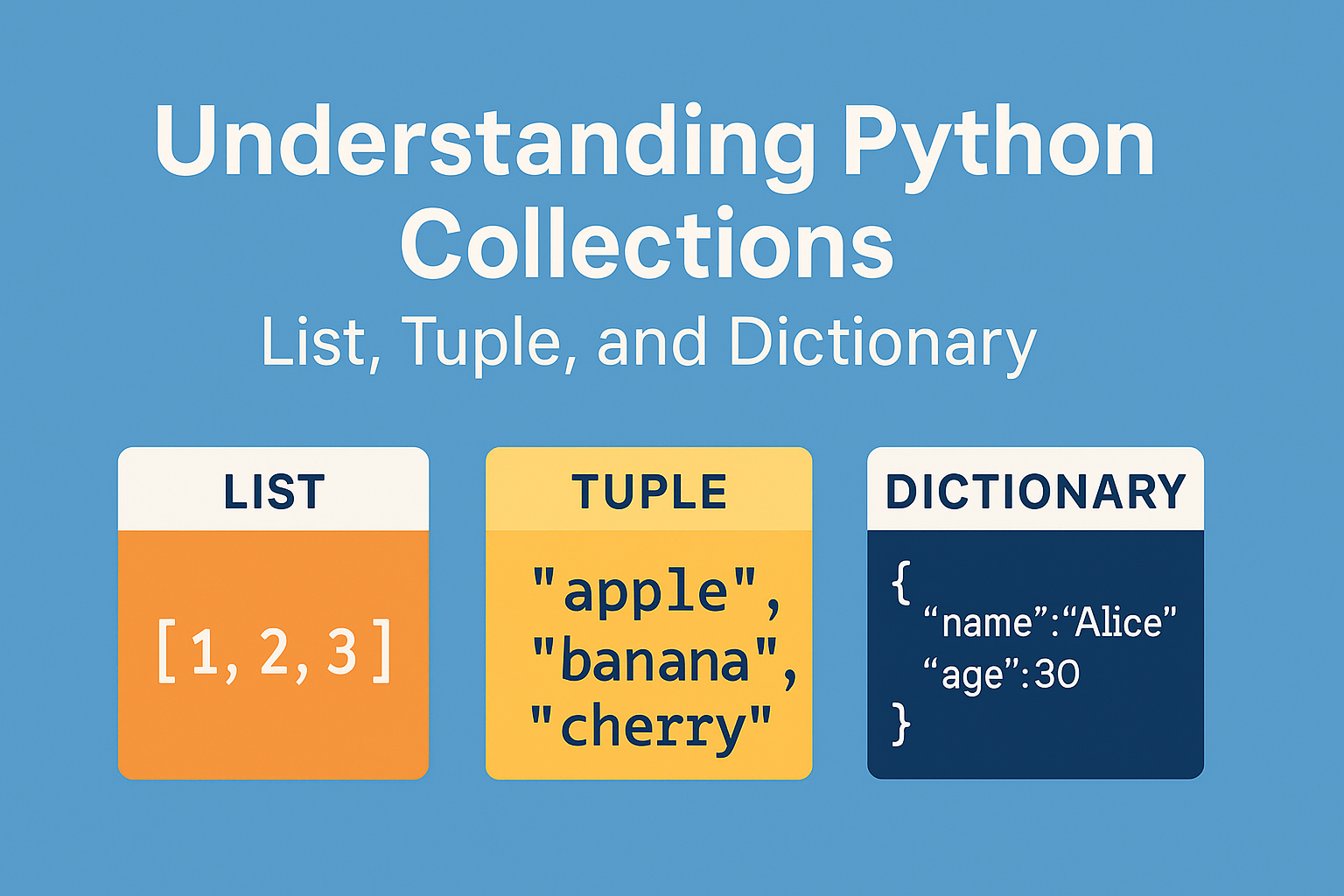 Understanding Python Collections

List, Tuple, and Dictionary

LIST

[1, 2, 3]

TUPLE

"apple", "banana", "cherry"

DICTIONARY

{
“name”:“Alice”
“age”:30
}